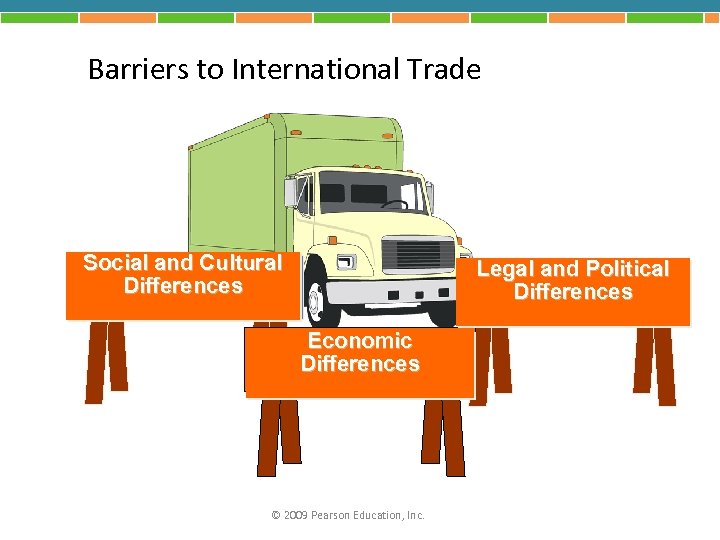 Barriers to International Trade

Social and Cultural Differences

Legal and Political Differences

Economic Differences

© 2009 Pearson Education, Inc.